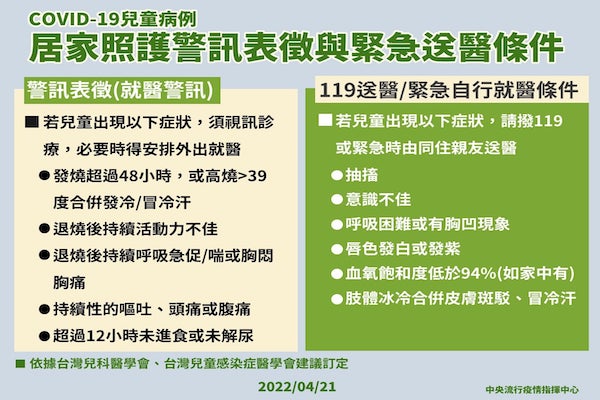 COVID-19兒童病例
居家照護警訊表徵與緊急送醫條件

警訊表徵(就醫警訊)

■ 若兒童出現以下症狀，須視訊診療，必要時得安排外出就醫

● 發燒超過48小時，或高燒>39度合併發冷/冒冷汗

● 退燒後持續活動力不佳

● 退燒後持續呼吸急促/喘或胸悶胸痛

● 持續性的嘔吐、頭痛或腹痛

● 超過12小時未進食或未解尿

119送醫/緊急自行就醫條件

■ 若兒童出現以下症狀，請撥119或緊急時由同住親友送醫

● 抽搐

● 意識不佳

● 呼吸困難或有胸凹現象

● 唇色發白或發紫

● 血氧飽和度低於94%(如家中有)

● 肢體冰冷合併皮膚斑駁、冒冷汗

■ 依據台灣兒科醫學會、台灣兒童感染症醫學會建議訂定

2022/04/21

中央流行疫情指揮中心